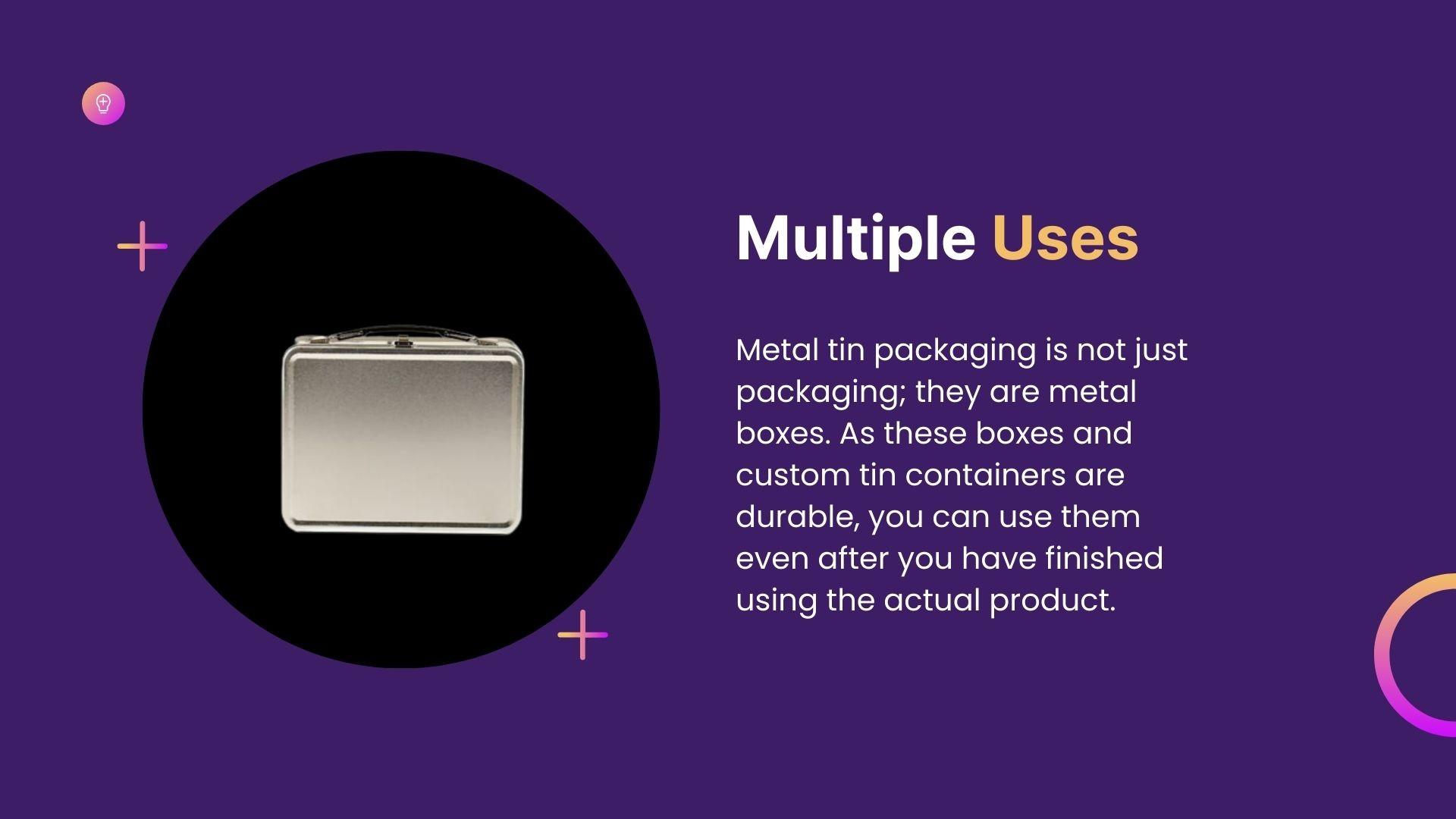 Multiple Uses

Metal tin packaging is not just packaging; they are metal boxes. As these boxes and custom tin containers are durable, you can use them even after you have finished using the actual product.